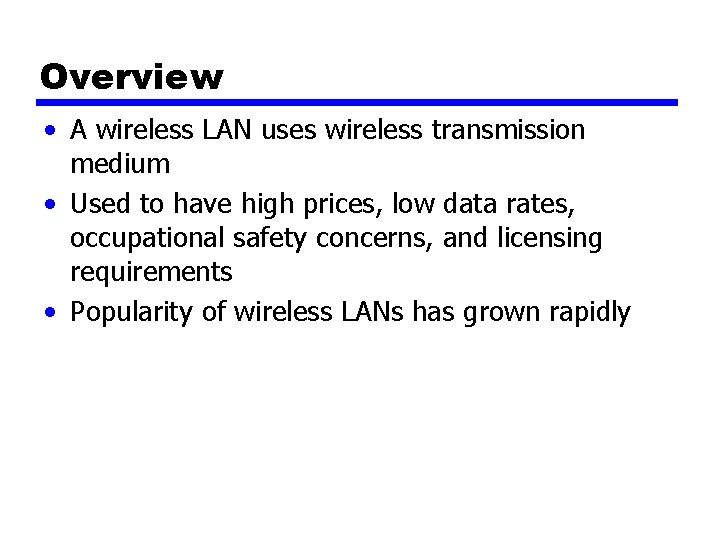 Overview

• A wireless LAN uses wireless transmission medium

• Used to have high prices, low data rates, occupational safety concerns, and licensing requirements

• Popularity of wireless LANs has grown rapidly